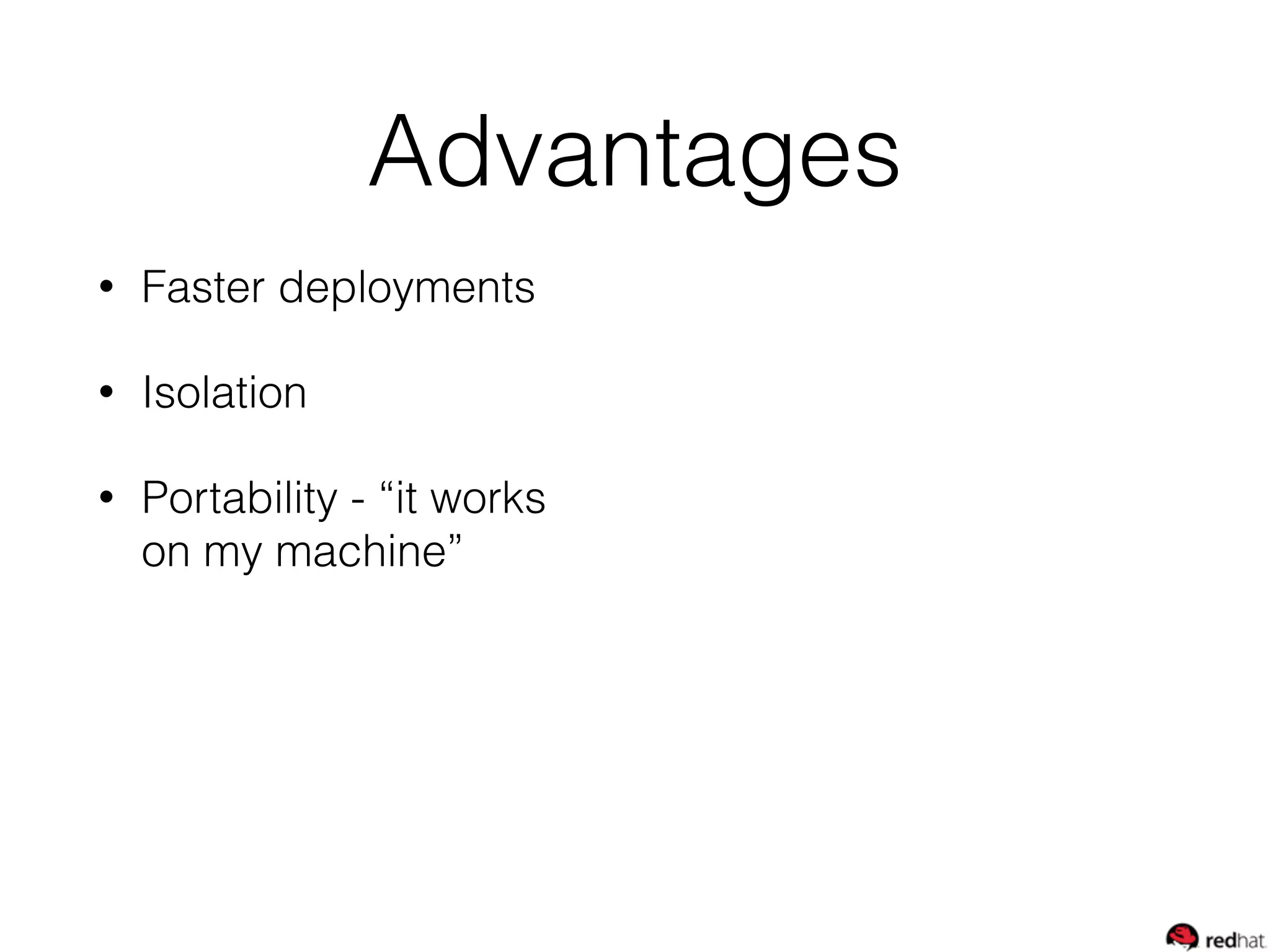 Advantages

• Faster deployments

• Isolation

• Portability - “it works on my machine”

redhat.